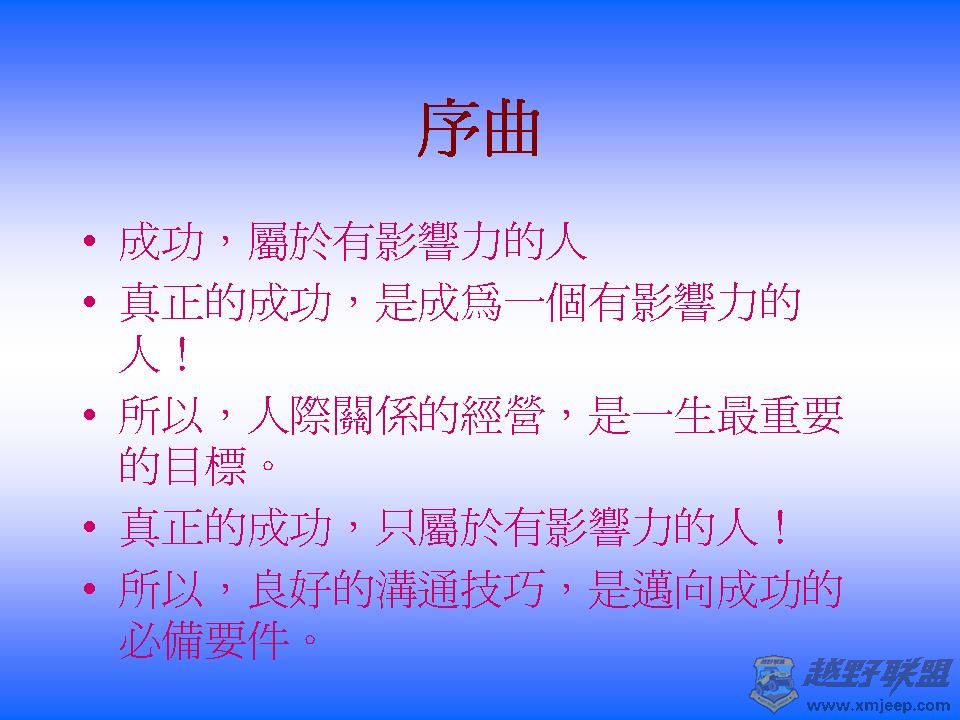 序曲

• 成功，屬於有影響力的人
• 真正的成功，是成爲一個有影響力的人！
• 所以，人際關係的經營，是一生最重要的目標。
• 真正的成功，只屬於有影響力的人！
• 所以，良好的溝通技巧，是邁向成功的必備要件。

越野联盟
www.xmjeep.com